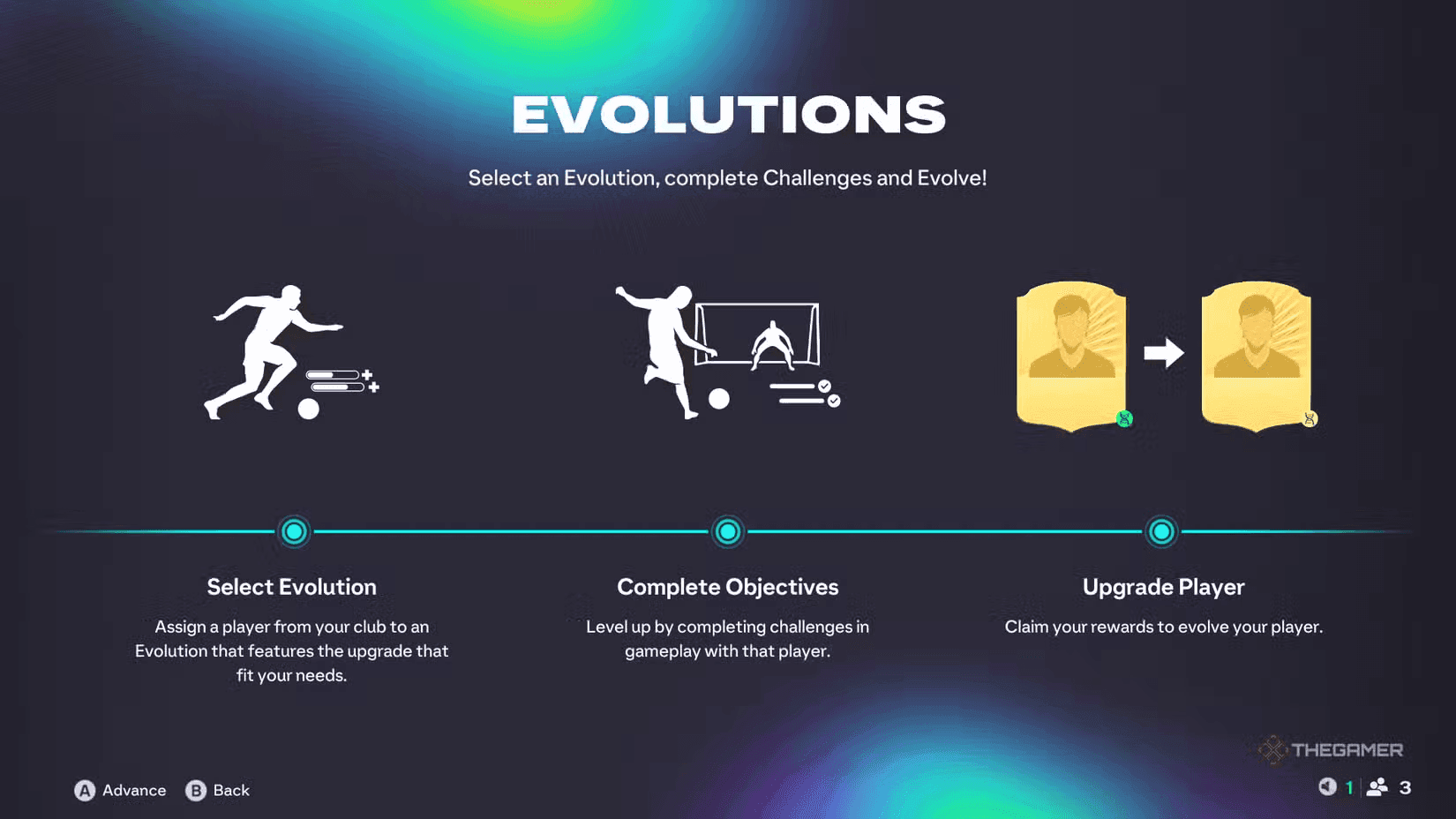 EVOLUTIONS

Select an Evolution, complete Challenges and Evolve!

Select Evolution

Assign a player from your club to an Evolution that features the upgrade that fit your needs.

Complete Objectives

Level up by completing challenges in gameplay with that player.

Upgrade Player

Claim your rewards to evolve your player.

THEGAMER

A Advance B Back

1 3